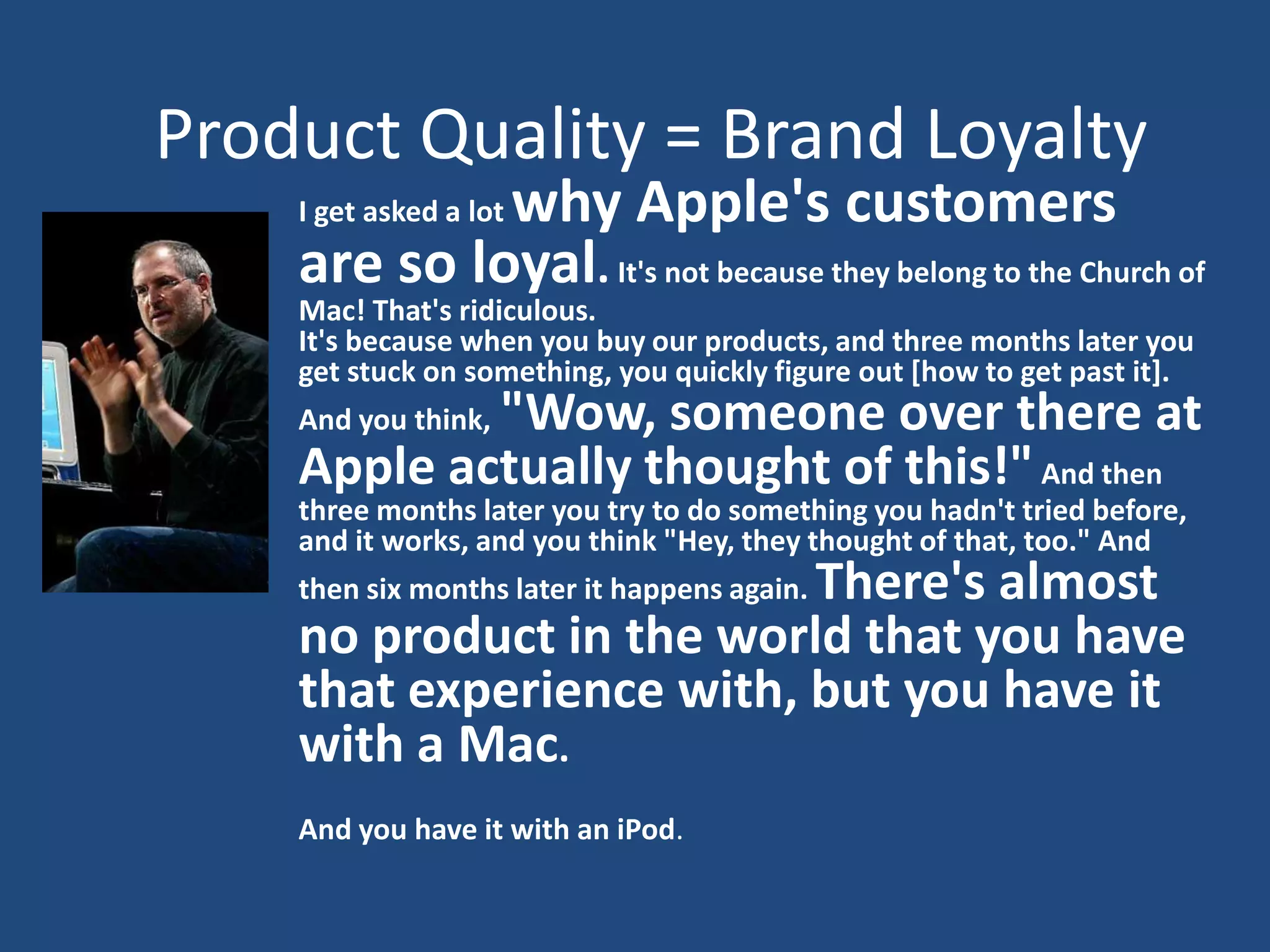 Product Quality = Brand Loyalty

I get asked a lot why Apple's customers are so loyal. It's not because they belong to the Church of Mac! That's ridiculous.
It's because when you buy our products, and three months later you get stuck on something, you quickly figure out [how to get past it]. And you think, "Wow, someone over there at Apple actually thought of this!" And then three months later you try to do something you hadn't tried before, and it works, and you think "Hey, they thought of that, too." And then six months later it happens again. There's almost no product in the world that you have that experience with, but you have it with a Mac.

And you have it with an iPod.